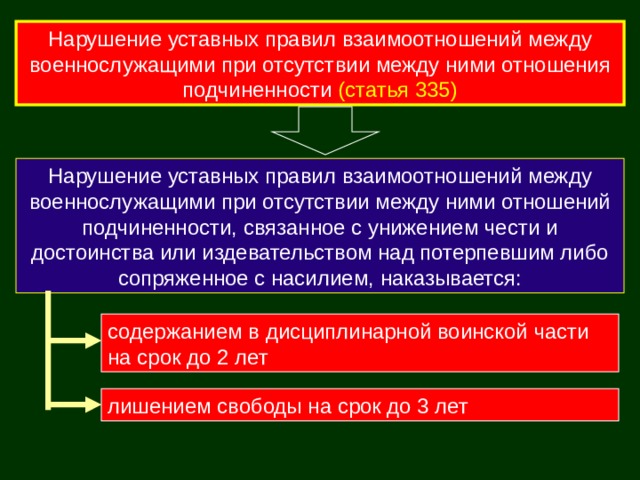 Нарушение уставных правил взаимоотношений между военнослужащими при отсутствии между ними отношения подчиненности (статья 335)

Нарушение уставных правил взаимоотношений между военнослужащими при отсутствии между ними отношений подчиненности, связанное с унижением чести и достоинства или издевательством над потерпевшим либо сопряженное с насилием, наказывается:

содержанием в дисциплинарной воинской части на срок до 2 лет

лишением свободы на срок до 3 лет